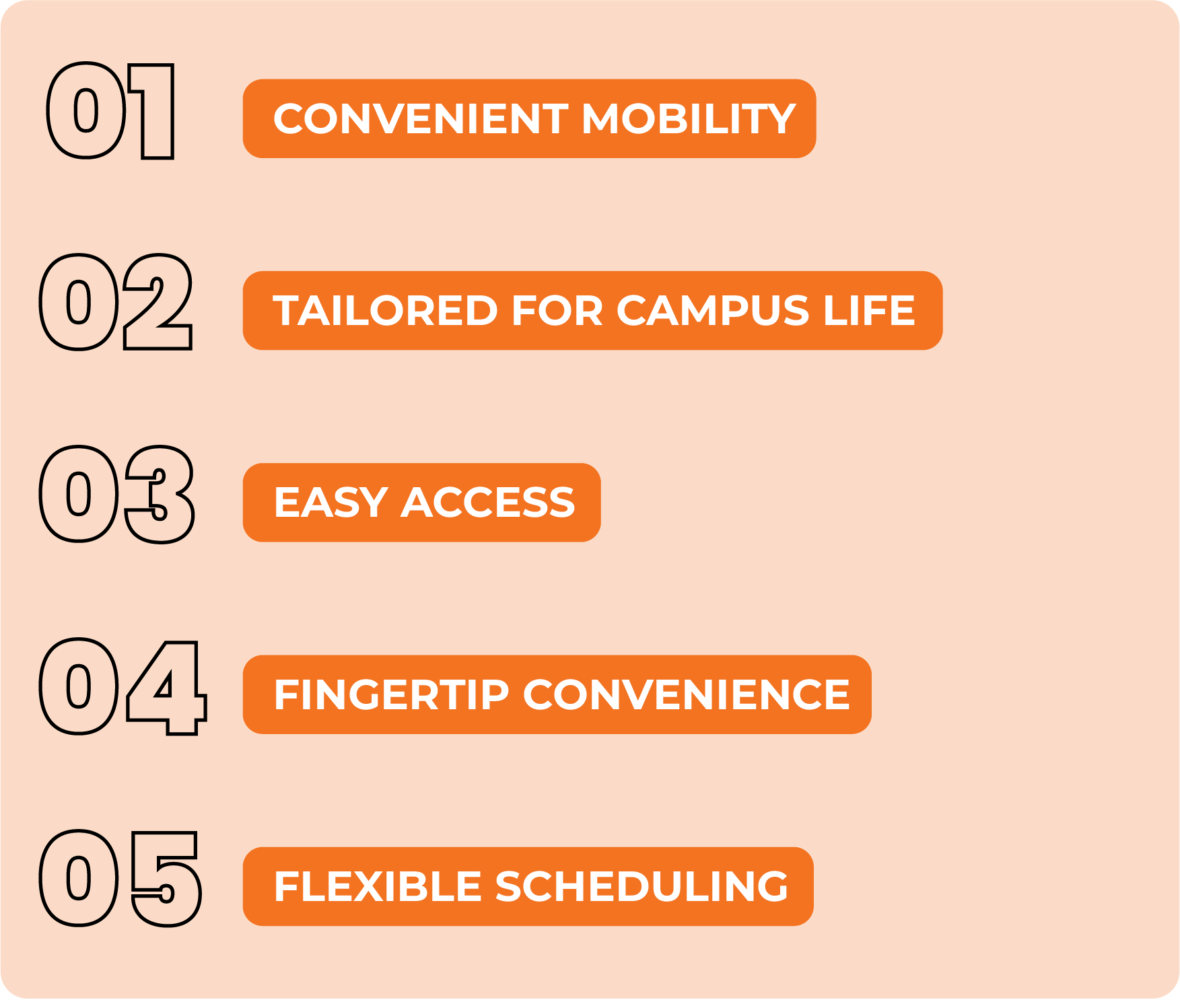 01 CONVENIENT MOBILITY

02 TAILORED FOR CAMPUS LIFE

03 EASY ACCESS

04 FINGERTIP CONVENIENCE

05 FLEXIBLE SCHEDULING